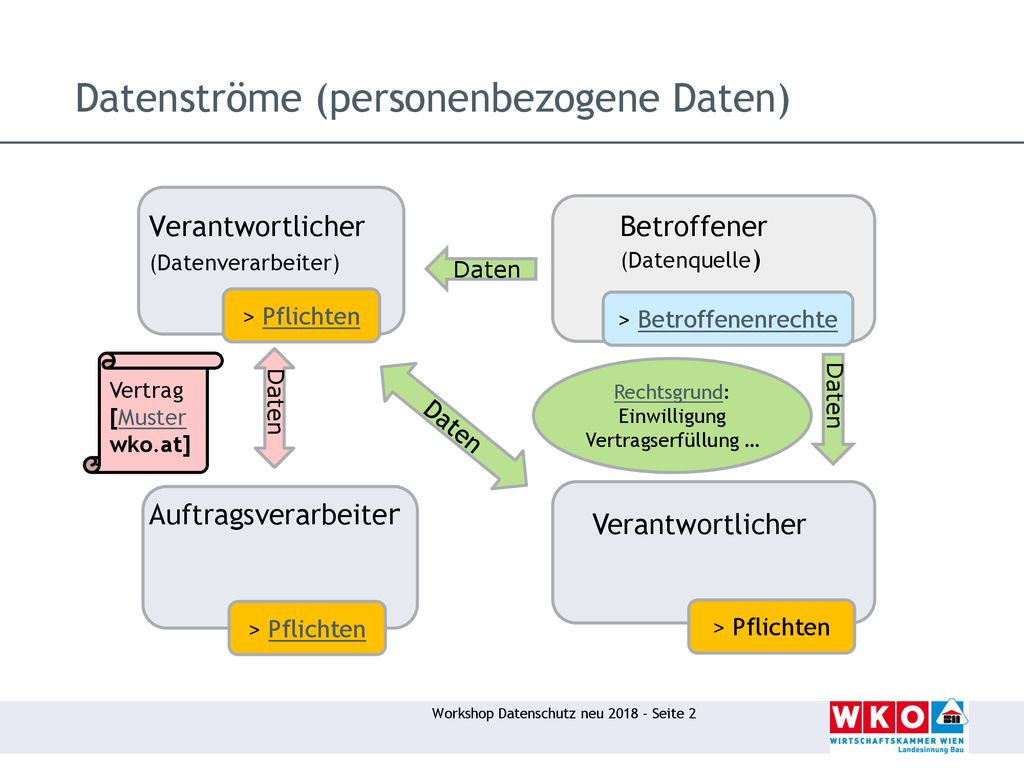 Datenströme (personenbezogene Daten)

Verantwortlicher
(Datenverarbeiter)

> Pflichten

Daten

Betroffener
(Datenquelle)

> Betroffenenrechte

Vertrag
[Muster
wko.at]

Daten

Daten

Rechtsgrund:
Einwilligung
Vertragserfüllung …

Daten

Auftragsverarbeiter

> Pflichten

Verantwortlicher

> Pflichten

Workshop Datenschutz neu 2018 - Seite 2

WKO
WIRTSCHAFTSKAMMER WIEN
Landesinnung Bau